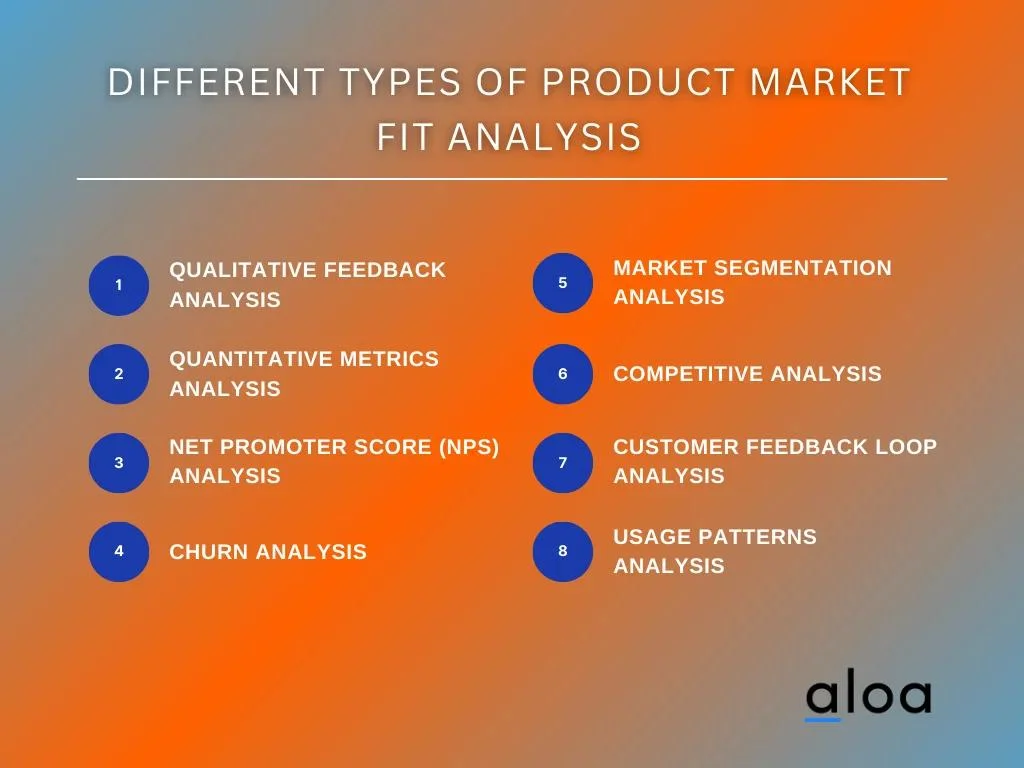 DIFFERENT TYPES OF PRODUCT MARKET FIT ANALYSIS

1 QUALITATIVE FEEDBACK ANALYSIS

2 QUANTITATIVE METRICS ANALYSIS

3 NET PROMOTER SCORE (NPS) ANALYSIS

4 CHURN ANALYSIS

5 MARKET SEGMENTATION ANALYSIS

6 COMPETITIVE ANALYSIS

7 CUSTOMER FEEDBACK LOOP ANALYSIS

8 USAGE PATTERNS ANALYSIS

aloa